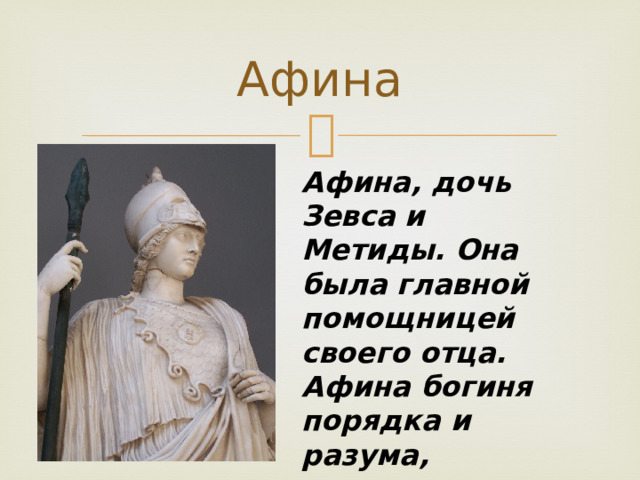 Афина

Афина, дочь Зевса и Метиды. Она была главной помощницей своего отца. Афина богиня порядка и разума,